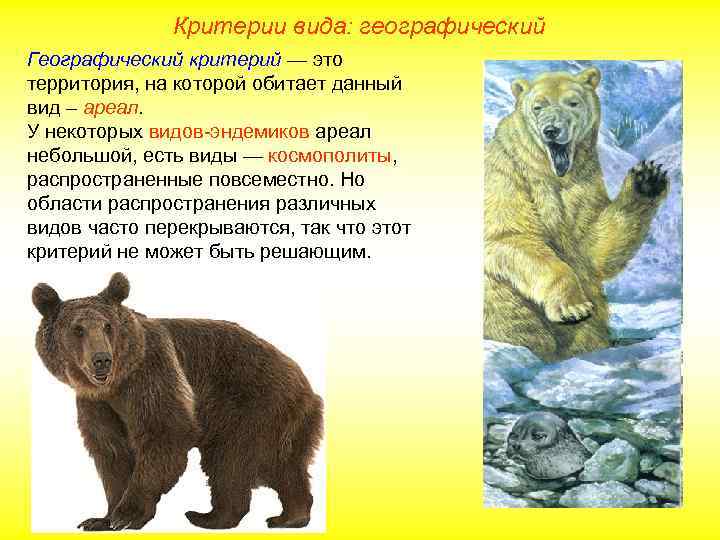 Критерии вида: географический

Географический критерий — это территория, на которой обитает данный вид – ареал.
У некоторых видов-эндемиков ареал небольшой, есть виды — космополиты, распространенные повсеместно. Но области распространения различных видов часто перекрываются, так что этот критерий не может быть решающим.